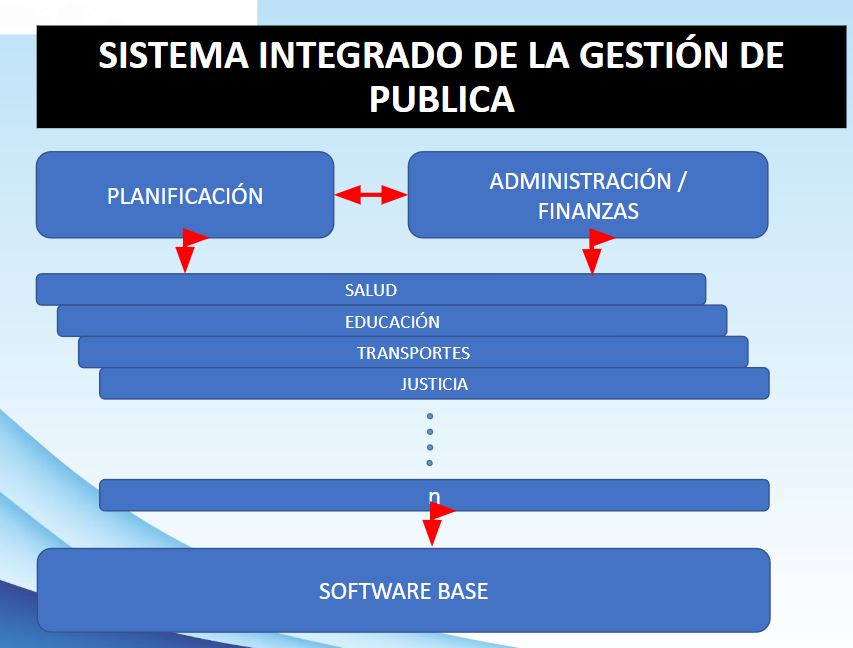 SISTEMA INTEGRADO DE LA GESTIÓN DE PUBLICA

PLANIFICACIÓN

ADMINISTRACIÓN / FINANZAS

SALUD

EDUCACIÓN

TRANSPORTES

JUSTICIA

n

SOFTWARE BASE